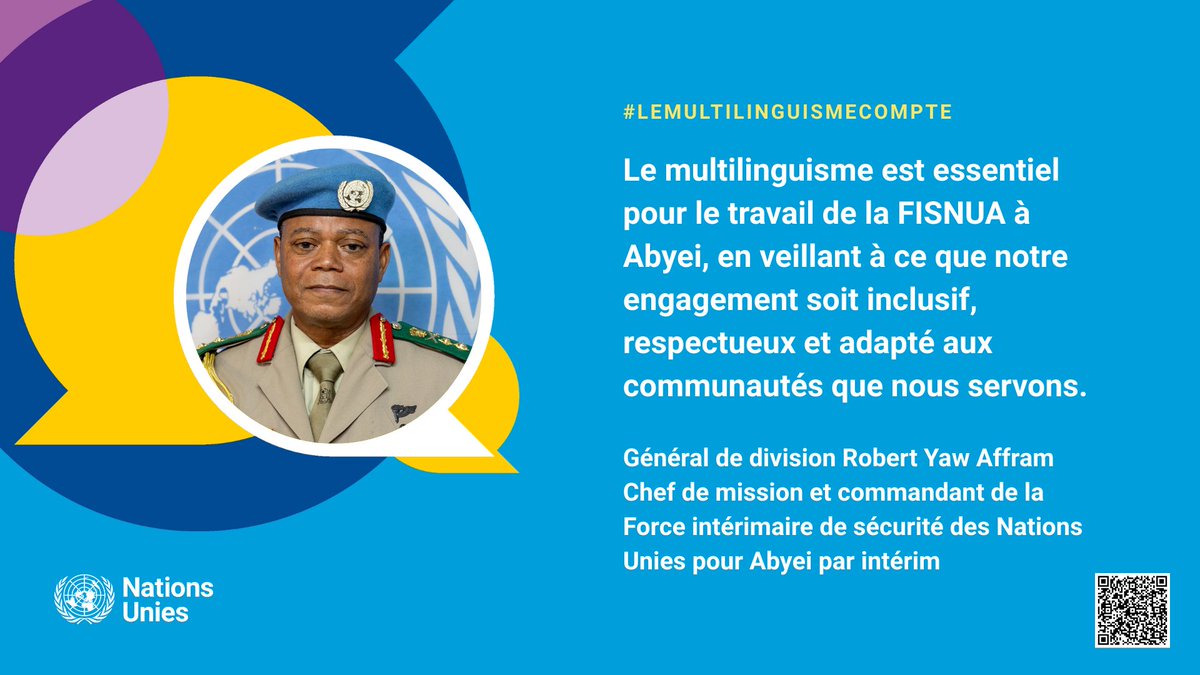 #LEMULTILINGUISMECOMPTE

Le multilinguisme est essentiel pour le travail de la FISNUA à Abyei, en veillant à ce que notre engagement soit inclusif, respectueux et adapté aux communautés que nous servons.

Général de division Robert Yaw Affram
Chef de mission et commandant de la Force intérimaire de sécurité des Nations Unies pour Abyei par intérim

Nations Unies